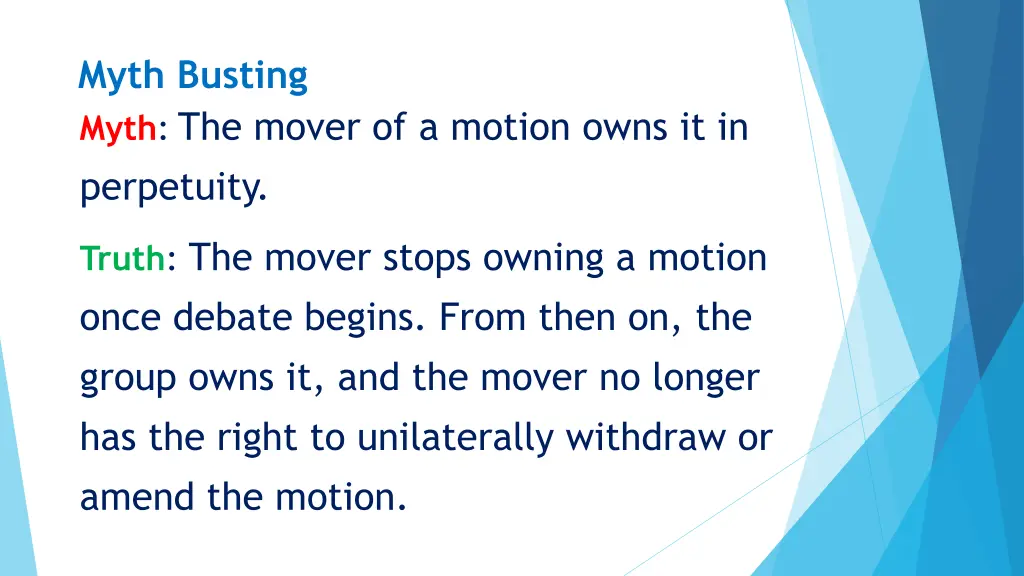 Myth Busting

Myth: The mover of a motion owns it in perpetuity.

Truth: The mover stops owning a motion once debate begins. From then on, the group owns it, and the mover no longer has the right to unilaterally withdraw or amend the motion.